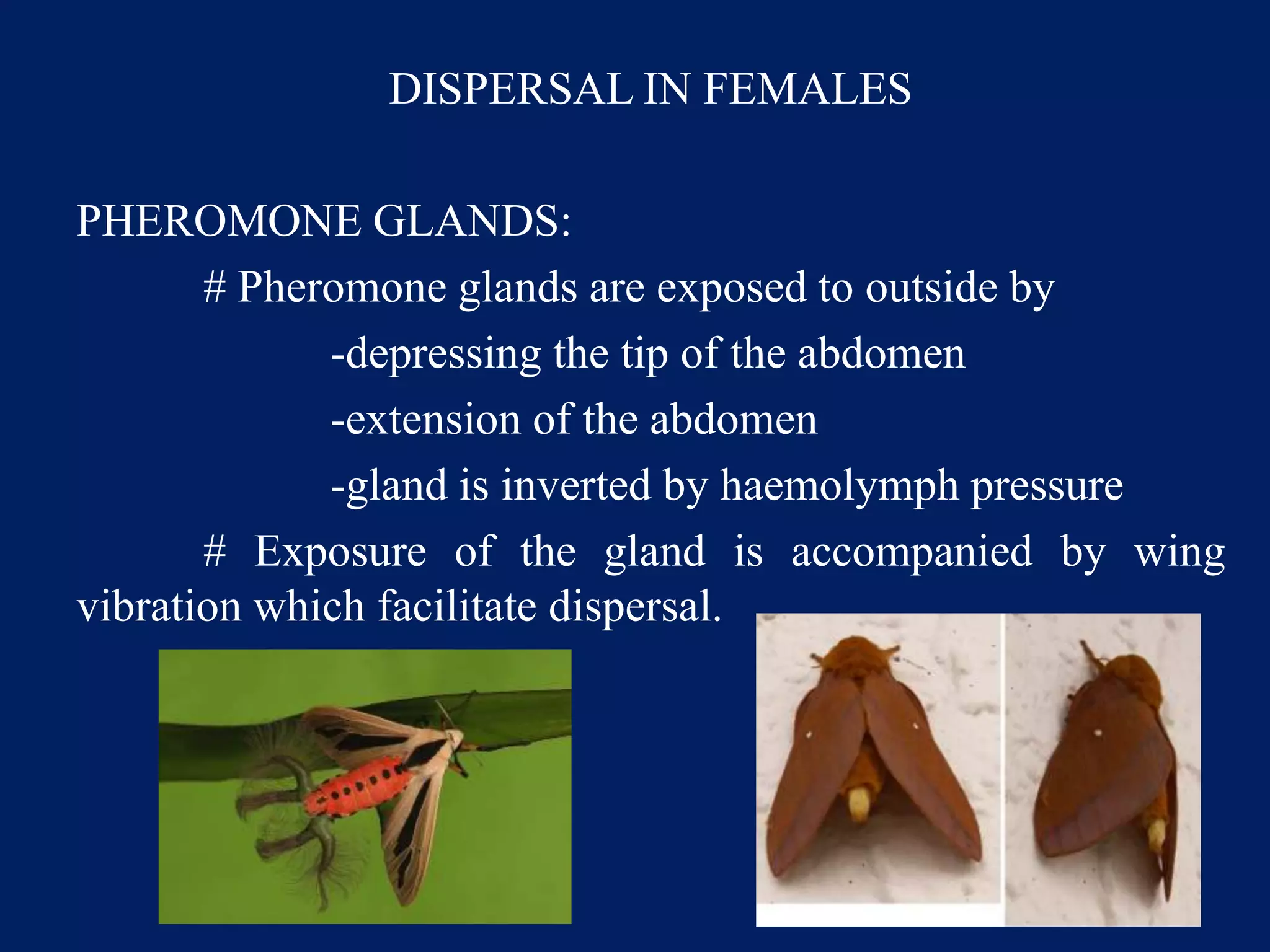 DISPERSAL IN FEMALES

PHEROMONE GLANDS:

# Pheromone glands are exposed to outside by

-depressing the tip of the abdomen

-extension of the abdomen

-gland is inverted by haemolymph pressure

# Exposure of the gland is accompanied by wing vibration which facilitate dispersal.